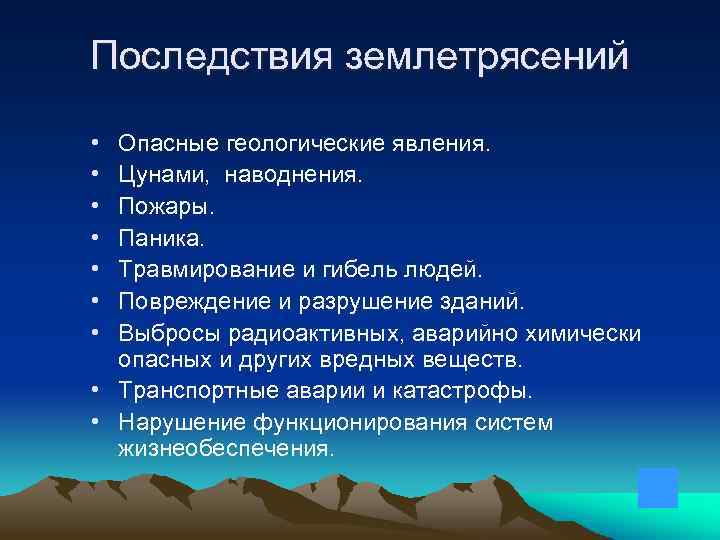 Последствия землетрясений

• Опасные геологические явления.
• Цунами,  наводнения.
• Пожары.
• Паника.
• Травмирование и гибель людей.
• Повреждение и разрушение зданий.
• Выбросы радиоактивных, аварийно химически опасных и других вредных веществ.
• Транспортные аварии и катастрофы.
• Нарушение функционирования систем жизнеобеспечения.